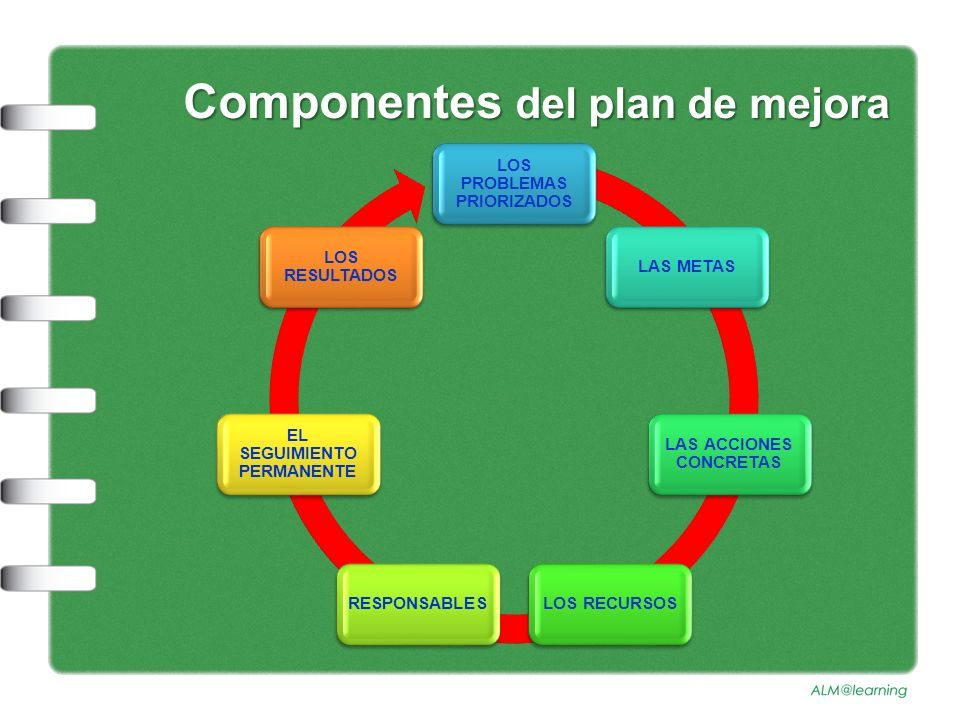 Componentes del plan de mejora

LOS PROBLEMAS PRIORIZADOS

LAS METAS

LAS ACCIONES CONCRETAS

LOS RECURSOS

RESPONSABLES

EL SEGUIMIENTO PERMANENTE

LOS RESULTADOS

ALM@learning